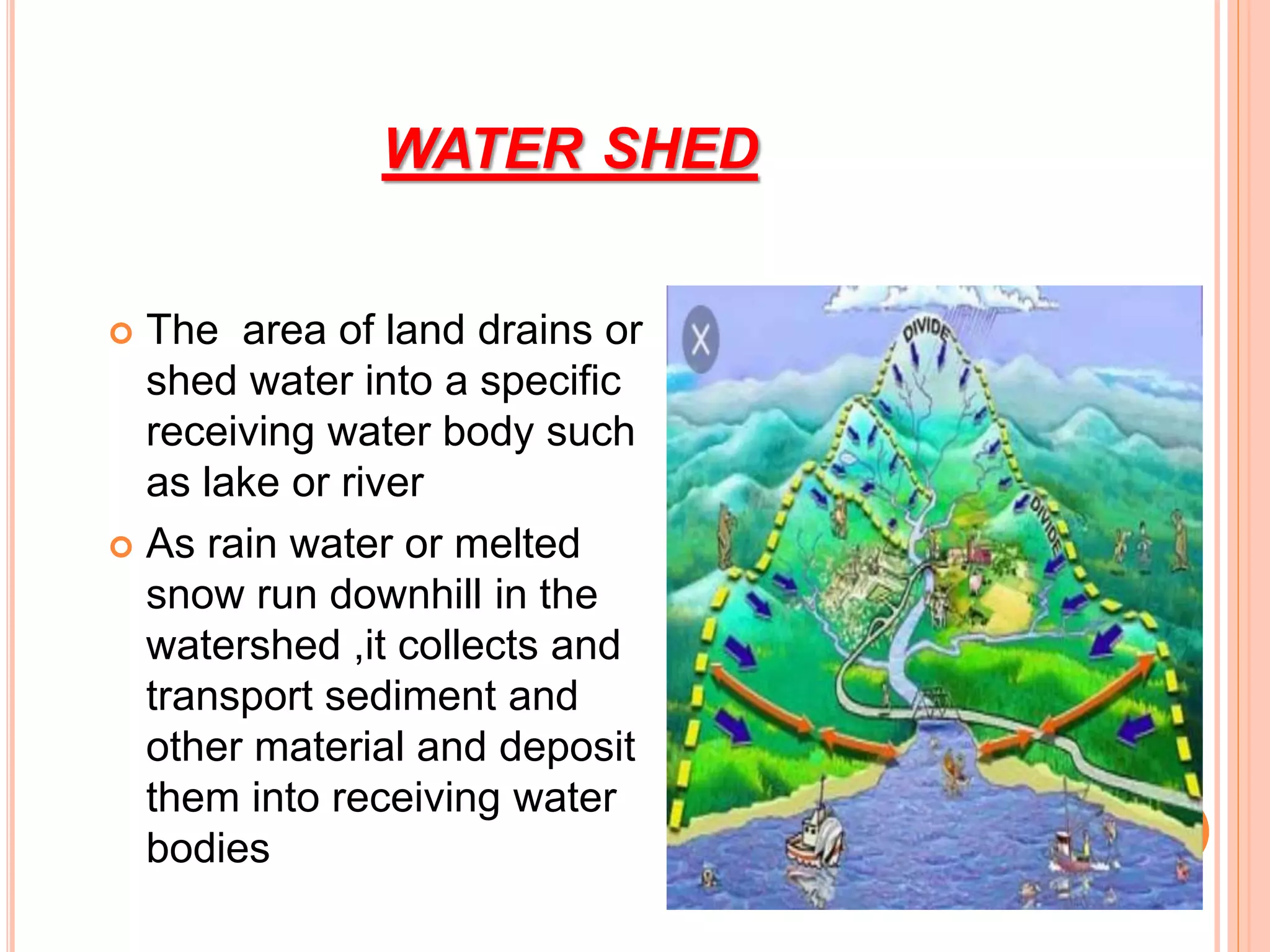 WATER SHED

The area of land drains or shed water into a specific receiving water body such as lake or river

As rain water or melted snow run downhill in the watershed ,it collects and transport sediment and other material and deposit them into receiving water bodies

X

DIVIDE

DIVIDE